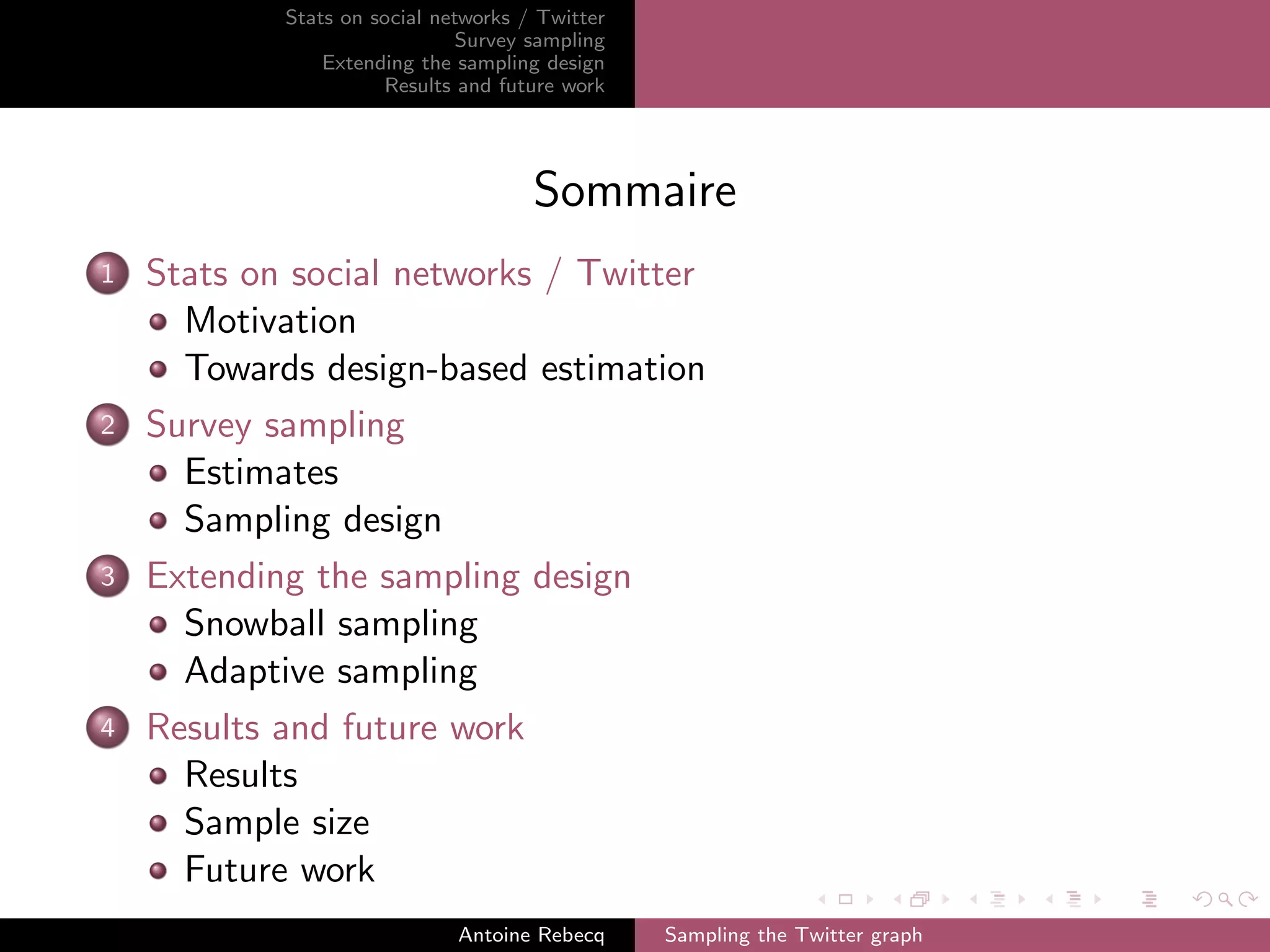 Stats on social networks / Twitter
Survey sampling
Extending the sampling design
Results and future work

Sommaire

1 Stats on social networks / Twitter
- Motivation
- Towards design-based estimation

2 Survey sampling
- Estimates
- Sampling design

3 Extending the sampling design
- Snowball sampling
- Adaptive sampling

4 Results and future work
- Results
- Sample size
- Future work

Antoine Rebecq Sampling the Twitter graph